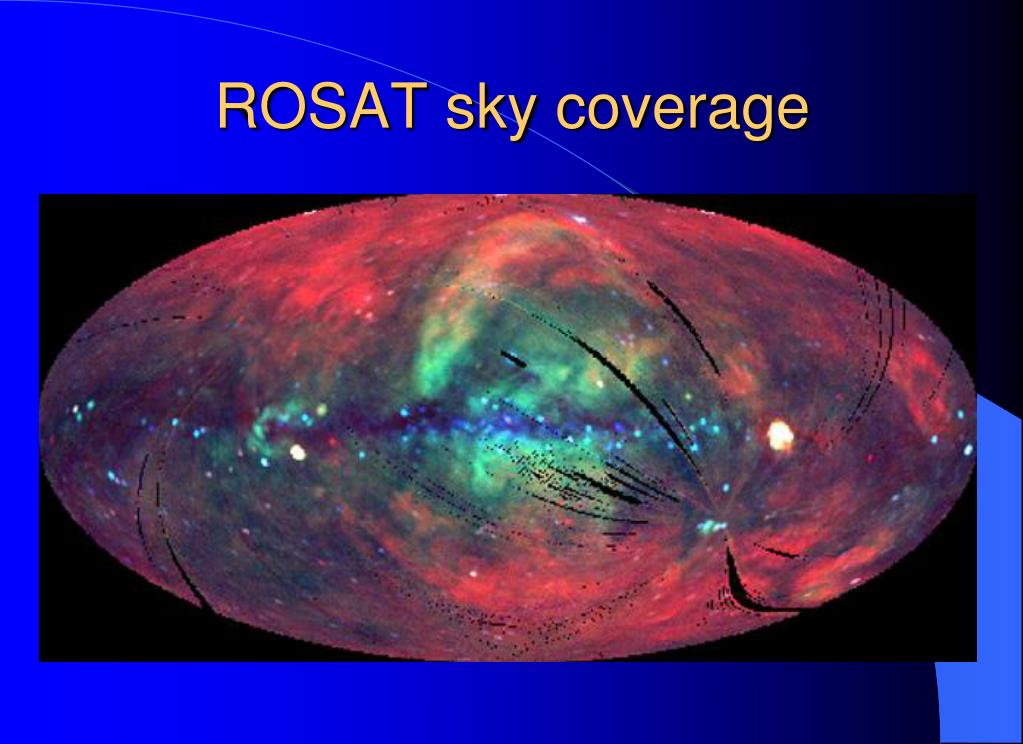 ROSAT sky coverage